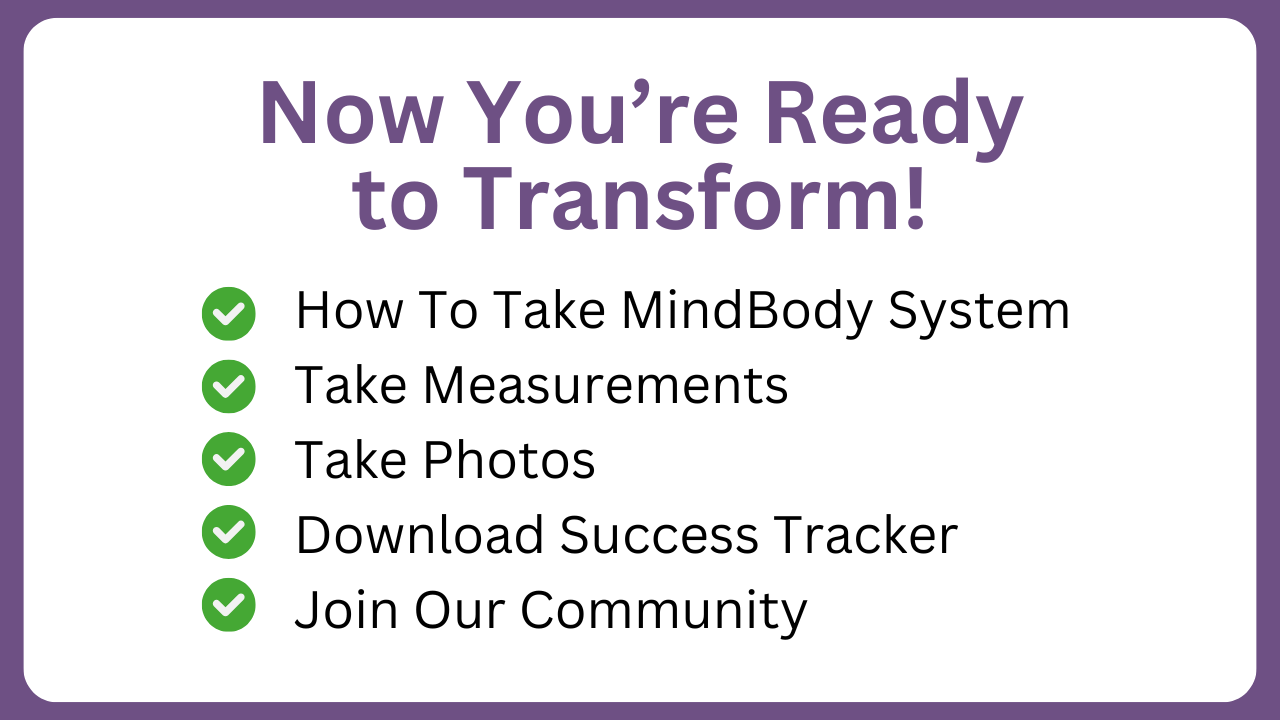 Now You’re Ready to Transform!

How To Take MindBody System
Take Measurements
Take Photos
Download Success Tracker
Join Our Community